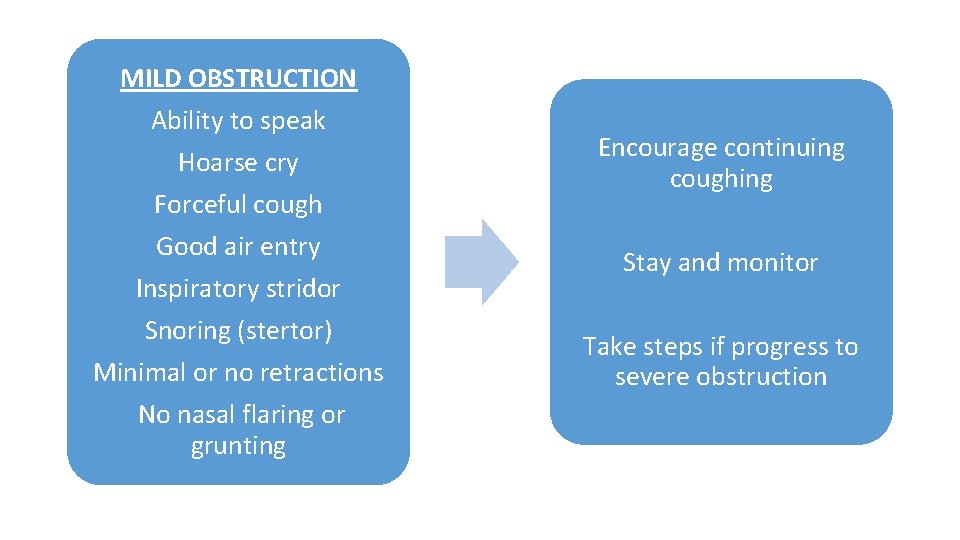 MILD OBSTRUCTION

Ability to speak

Hoarse cry

Forceful cough

Good air entry

Inspiratory stridor

Snoring (stertor)

Minimal or no retractions

No nasal flaring or grunting

Encourage continuing coughing

Stay and monitor

Take steps if progress to severe obstruction